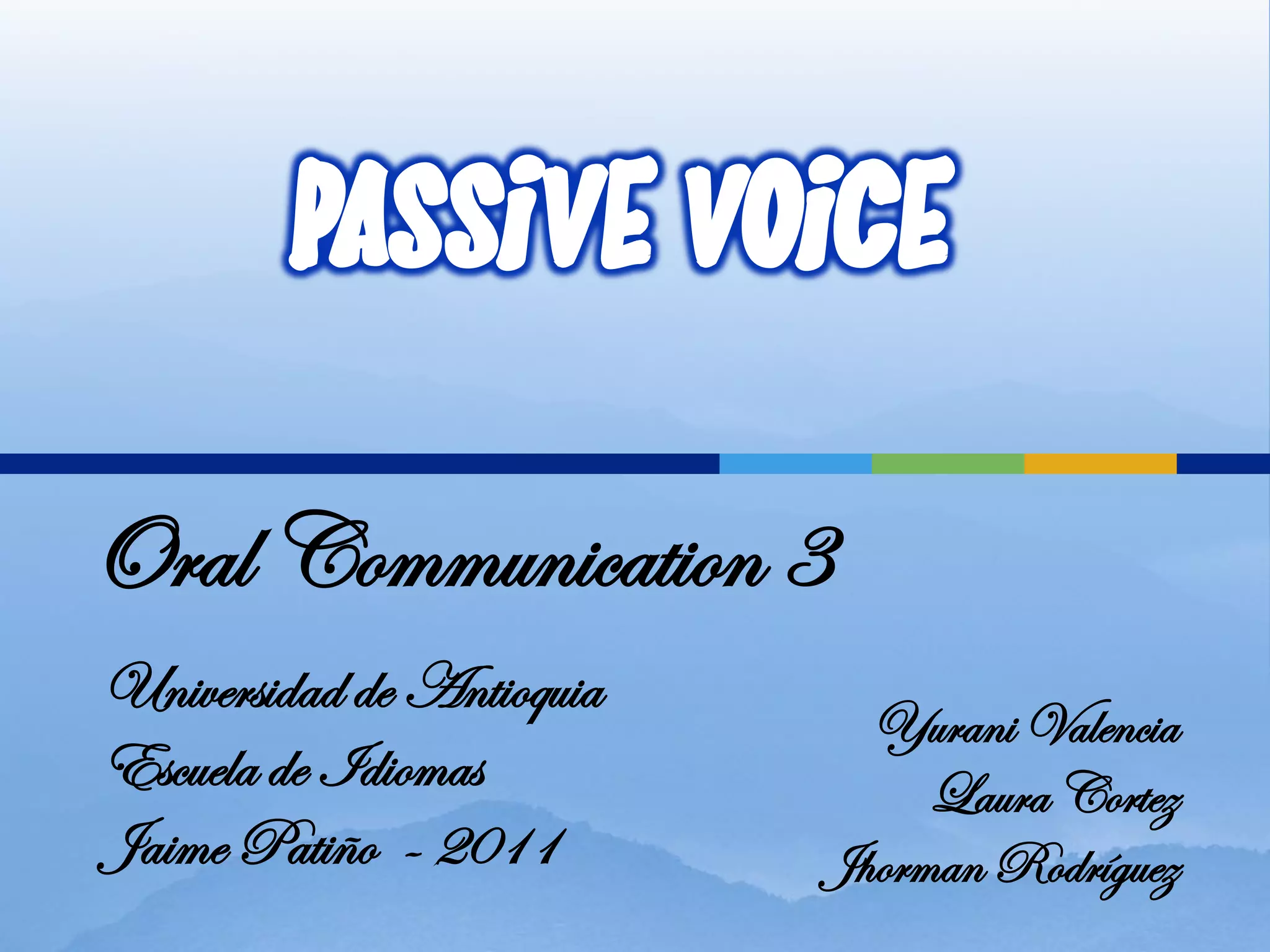 PASSIVE VOICE

Oral Communication 3

Universidad de Antioquia
Escuela de Idiomas
Jaime Patiño - 2011

Yurani Valencia
Laura Cortez
Jhorman Rodríguez